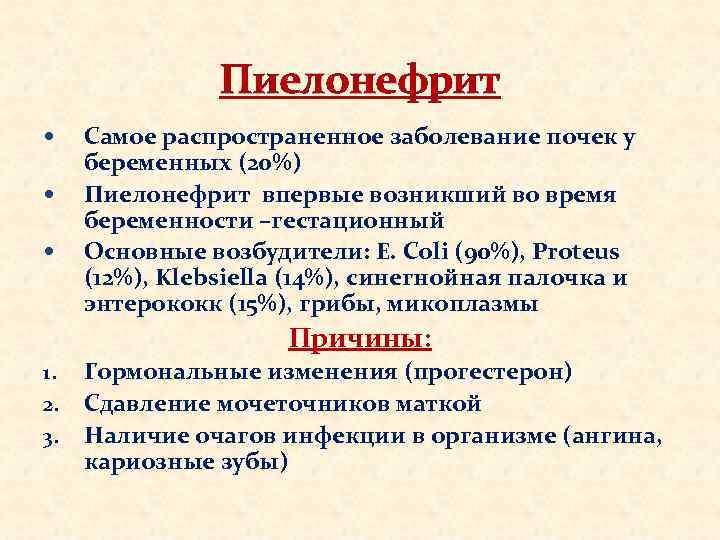 Пиелонефрит

• Самое распространенное заболевание почек у беременных (20%)
• Пиелонефрит впервые возникший во время беременности –гестационный
• Основные возбудители: E. Coli (90%), Proteus (12%), Klebsiella (14%), синегнойная палочка и энтерококк (15%), грибы, микоплазмы

Причины:

1. Гормональные изменения (прогестерон)
2. Сдавление мочеточников маткой
3. Наличие очагов инфекции в организме (ангина, кариозные зубы)